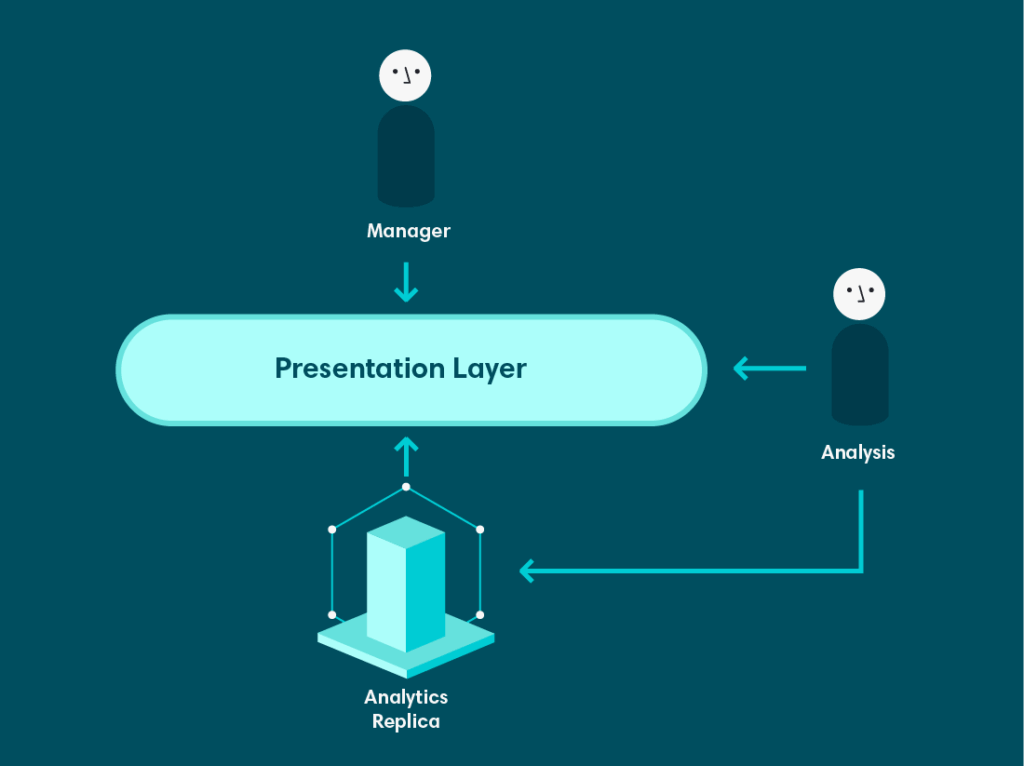 Manager

Presentation Layer

Analysis

Analytics Replica